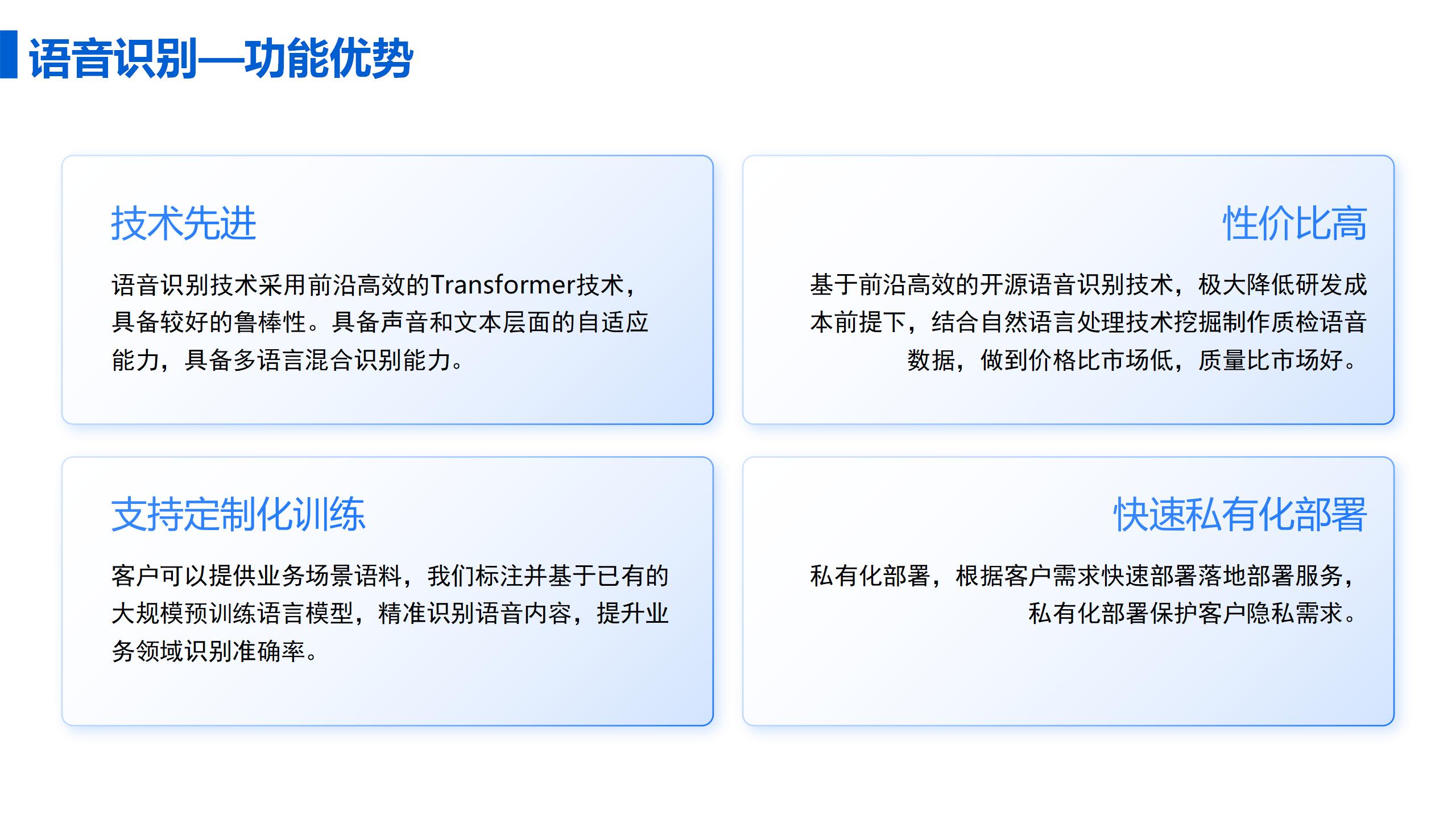 语音识别—功能优势

技术先进

语音识别技术采用前沿高效的Transformer技术，具备较好的鲁棒性。具备声音和文本层面的自适应能力，具备多语言混合识别能力。

性价比高

基于前沿高效的开源语音识别技术，极大降低研发成本前提下，结合自然语言处理技术挖掘制作质检语音数据，做到价格比市场低，质量比市场好。

支持定制化训练

客户可以提供业务场景语料，我们标注并基于已有的大规模预训练语言模型，精准识别语音内容，提升业务领域识别准确率。

快速私有化部署

私有化部署，根据客户需求快速部署落地部署服务，私有化部署保护客户隐私需求。